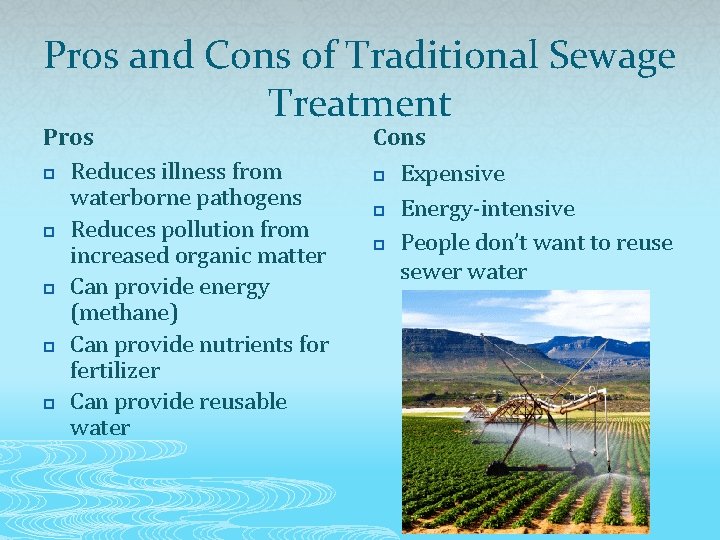 Pros and Cons of Traditional Sewage Treatment

Pros

Reduces illness from waterborne pathogens

Reduces pollution from increased organic matter

Can provide energy (methane)

Can provide nutrients for fertilizer

Can provide reusable water

Cons

Expensive

Energy-intensive

People don't want to reuse sewer water